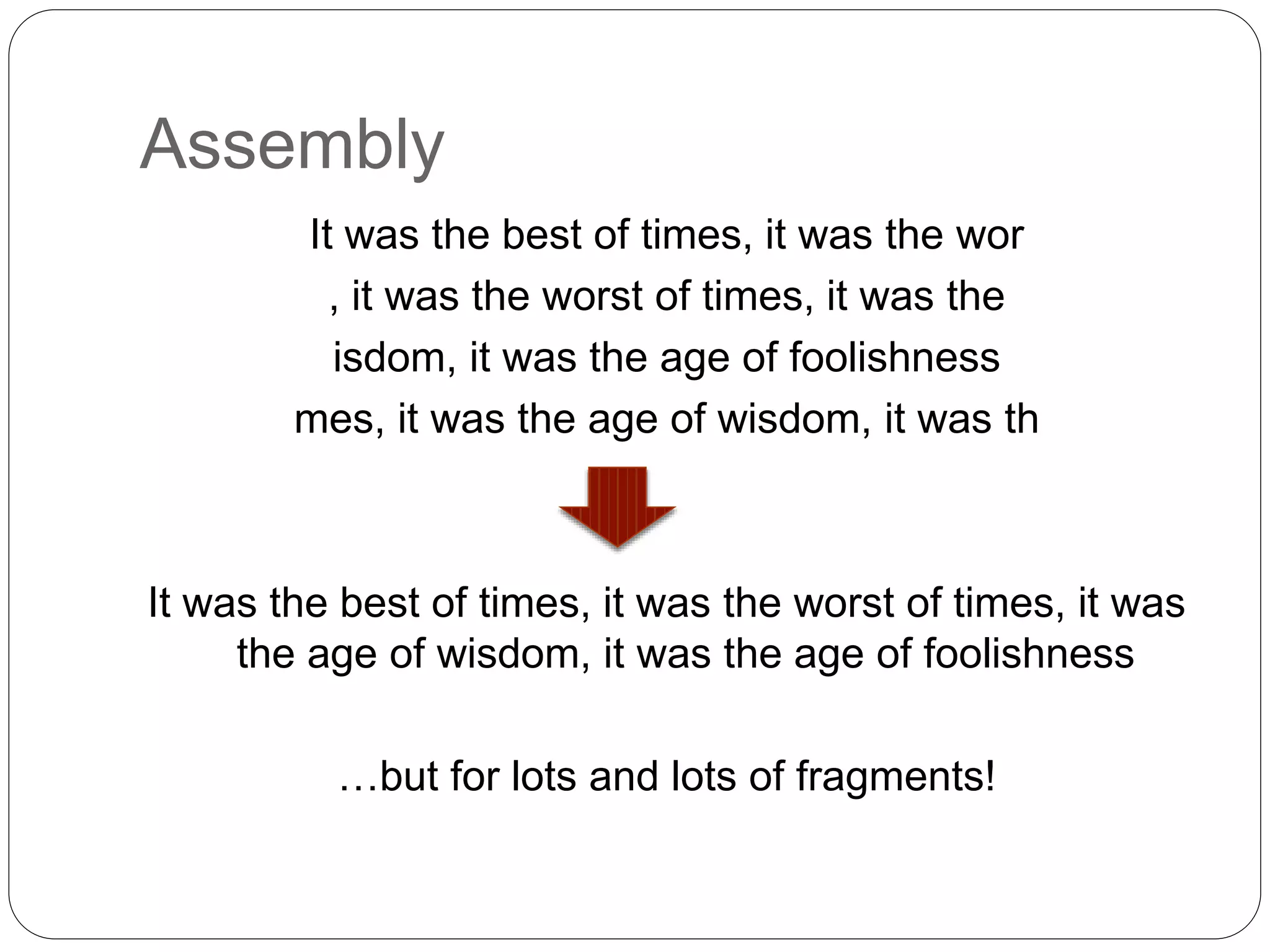 Assembly

It was the best of times, it was the wor

, it was the worst of times, it was the

isdom, it was the age of foolishness

mes, it was the age of wisdom, it was th

It was the best of times, it was the worst of times, it was the age of wisdom, it was the age of foolishness

…but for lots and lots of fragments!